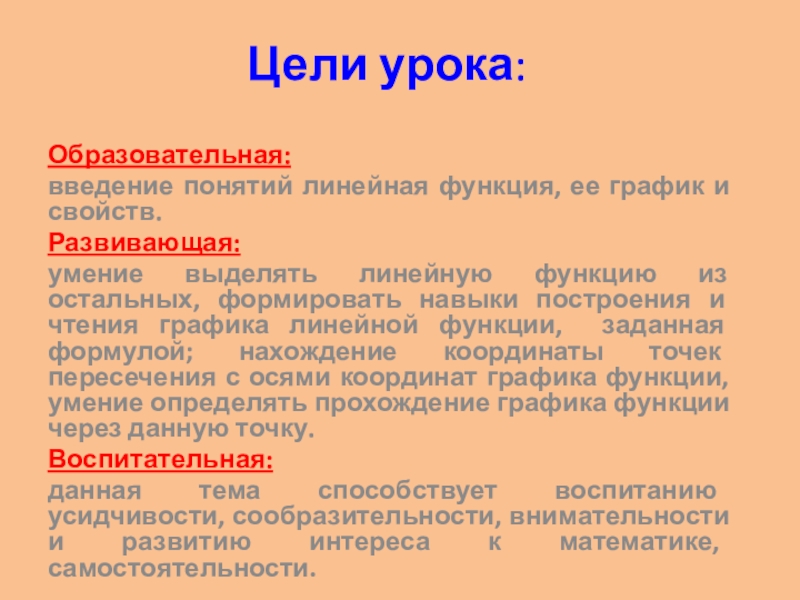 Цели урока:

Образовательная:

введение понятий линейная функция, ее график и свойств.

Развивающая:

умение выделять линейную функцию из остальных, формировать навыки построения и чтения графика линейной функции, заданная формулой; нахождение координаты точек пересечения с осями координат графика функции, умение определять прохождение графика функции через данную точку.

Воспитательная:

данная тема способствует воспитанию усидчивости, сообразительности, внимательности и развитию интереса к математике, самостоятельности.